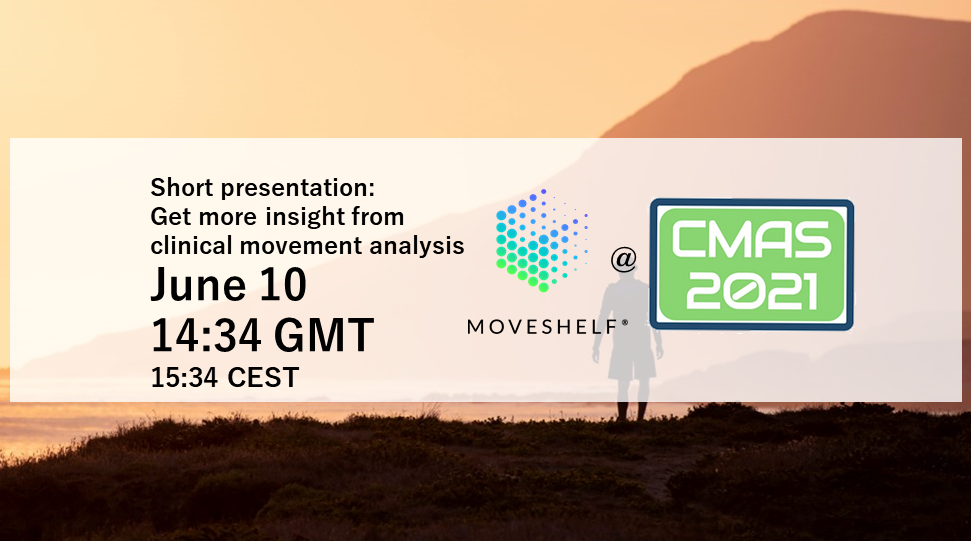 Short presentation:
Get more insight from clinical movement analysis

June 10
14:34 GMT
15:34 CEST

MOVESHELF®

@

CMAS
2021